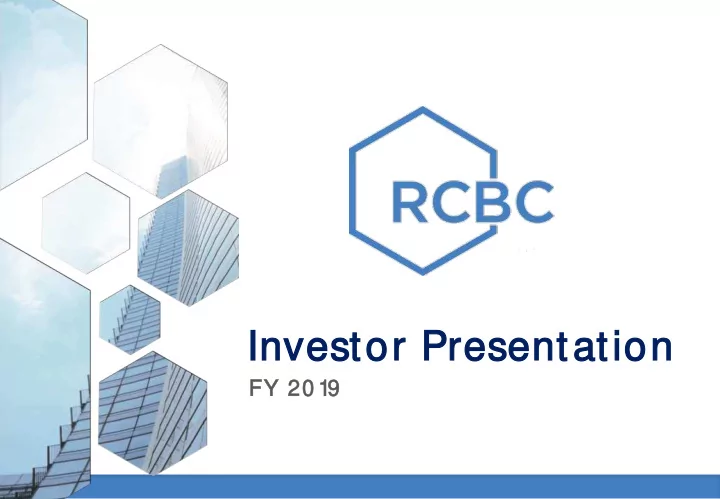 RCBC

Investor Presentation

FY 2019